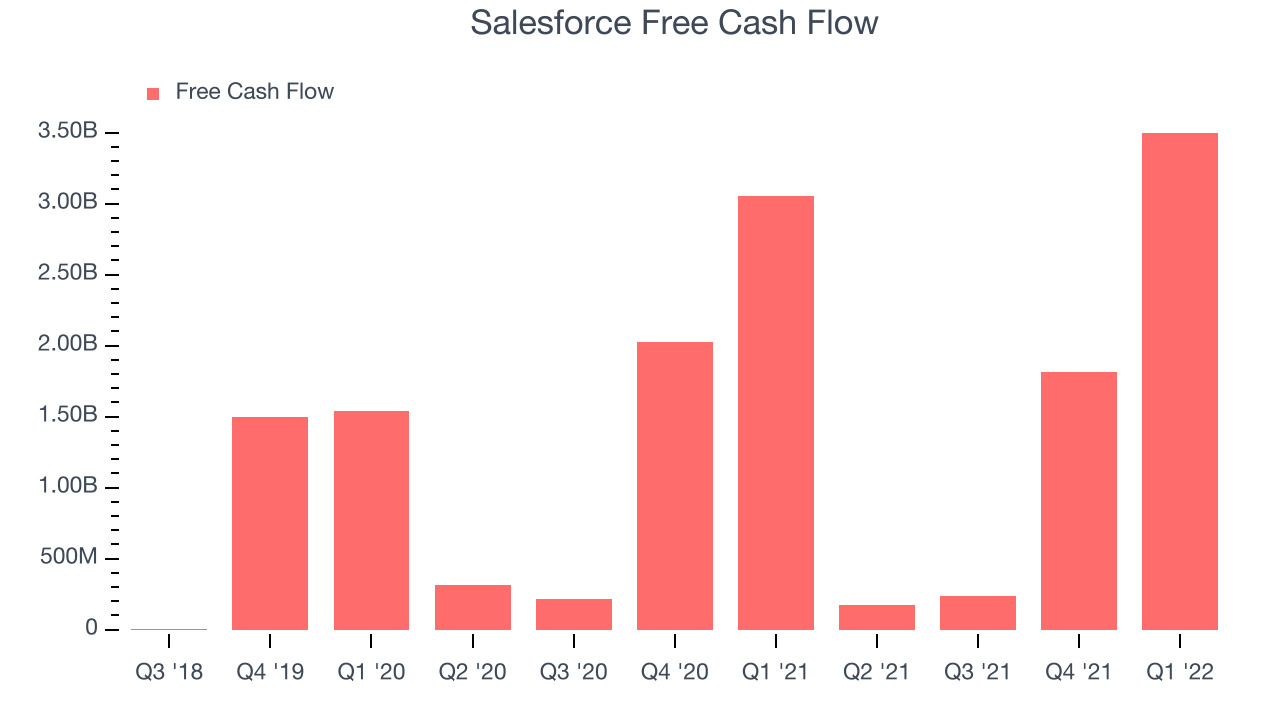 Salesforce Free Cash Flow

Free Cash Flow

3.50B
3.00B
2.50B
2.00B
1.50B
1.00B
500M
0

Q3 '18 Q4 '19 Q1 '20 Q2 '20 Q3 '20 Q4 '20 Q1 '21 Q2 '21 Q3 '21 Q4 '21 Q1 '22